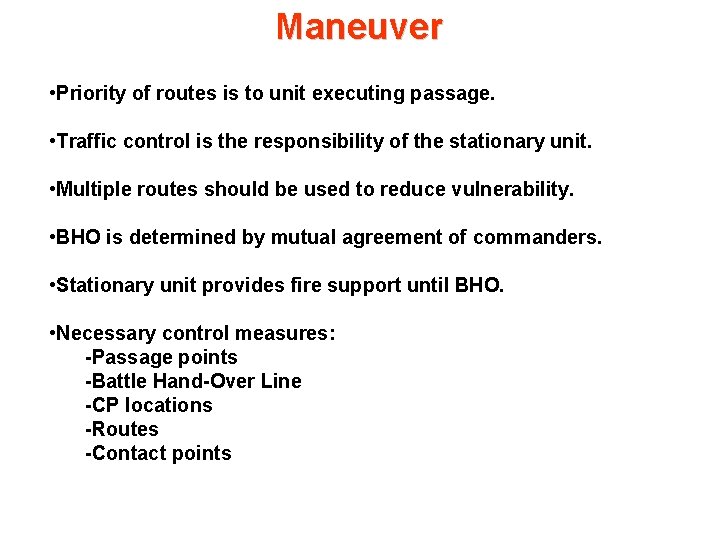 Maneuver

•Priority of routes is to unit executing passage.

•Traffic control is the responsibility of the stationary unit.

•Multiple routes should be used to reduce vulnerability.

•BHO is determined by mutual agreement of commanders.

•Stationary unit provides fire support until BHO.

•Necessary control measures:
-Passage points
-Battle Hand-Over Line
-CP locations
-Routes
-Contact points